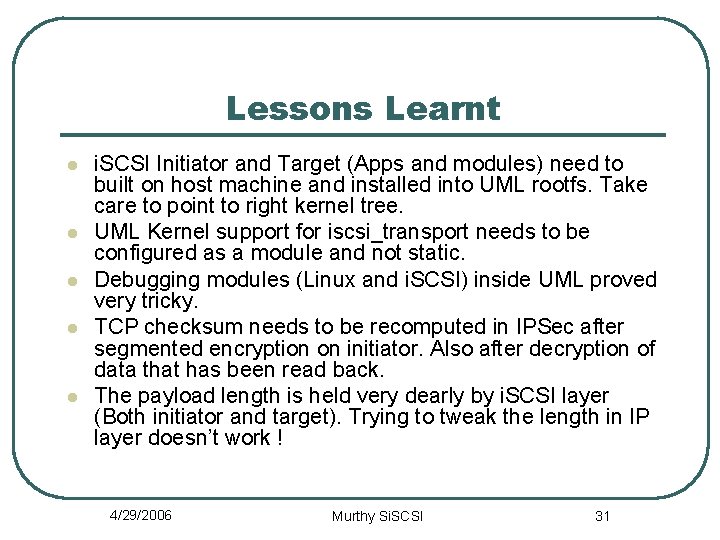 Lessons Learnt

- iSCSI Initiator and Target (Apps and modules) need to built on host machine and installed into UML rootfs. Take care to point to right kernel tree.
- UML Kernel support for iscsi_transport needs to be configured as a module and not static.
- Debugging modules (Linux and iSCSI) inside UML proved very tricky.
- TCP checksum needs to be recomputed in IPSec after segmented encryption on initiator. Also after decryption of data that has been read back.
- The payload length is held very dearly by iSCSI layer (Both initiator and target). Trying to tweak the length in IP layer doesn't work !

4/29/2006

Murthy SiSCSI

31